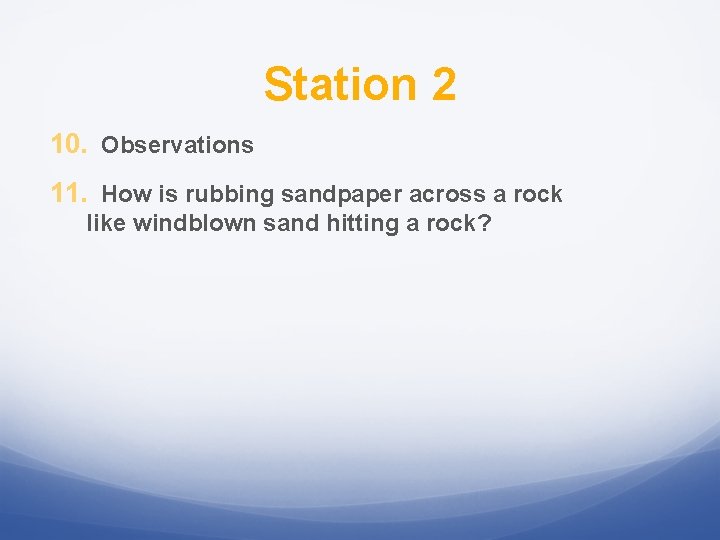 Station 2

10. Observations

11. How is rubbing sandpaper across a rock like windblown sand hitting a rock?